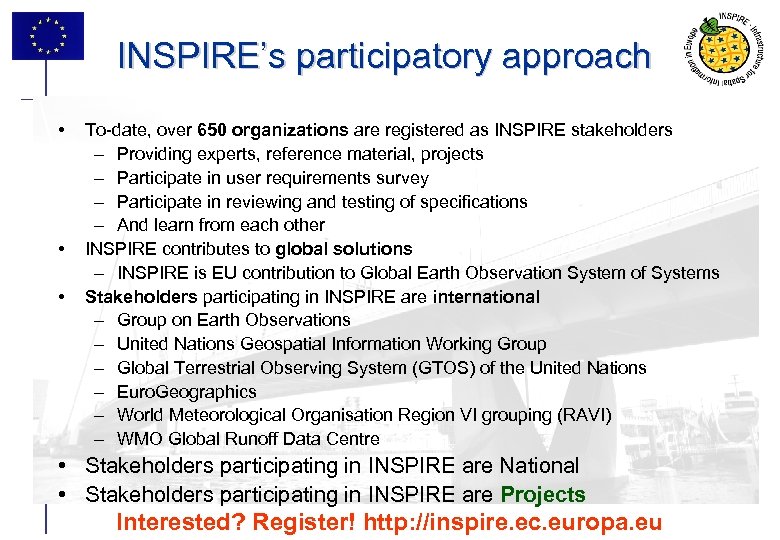 INSPIRE's participatory approach

INSPIRE · Infrastructure for Spatial Information in Europe

• To-date, over 650 organizations are registered as INSPIRE stakeholders
– Providing experts, reference material, projects
– Participate in user requirements survey
– Participate in reviewing and testing of specifications
– And learn from each other
• INSPIRE contributes to global solutions
– INSPIRE is EU contribution to Global Earth Observation System of Systems
• Stakeholders participating in INSPIRE are international
– Group on Earth Observations
– United Nations Geospatial Information Working Group
– Global Terrestrial Observing System (GTOS) of the United Nations
– EuroGeographics
– World Meteorological Organisation Region VI grouping (RAVI)
– WMO Global Runoff Data Centre
• Stakeholders participating in INSPIRE are National
• Stakeholders participating in INSPIRE are Projects

Interested? Register! http://inspire.ec.europa.eu